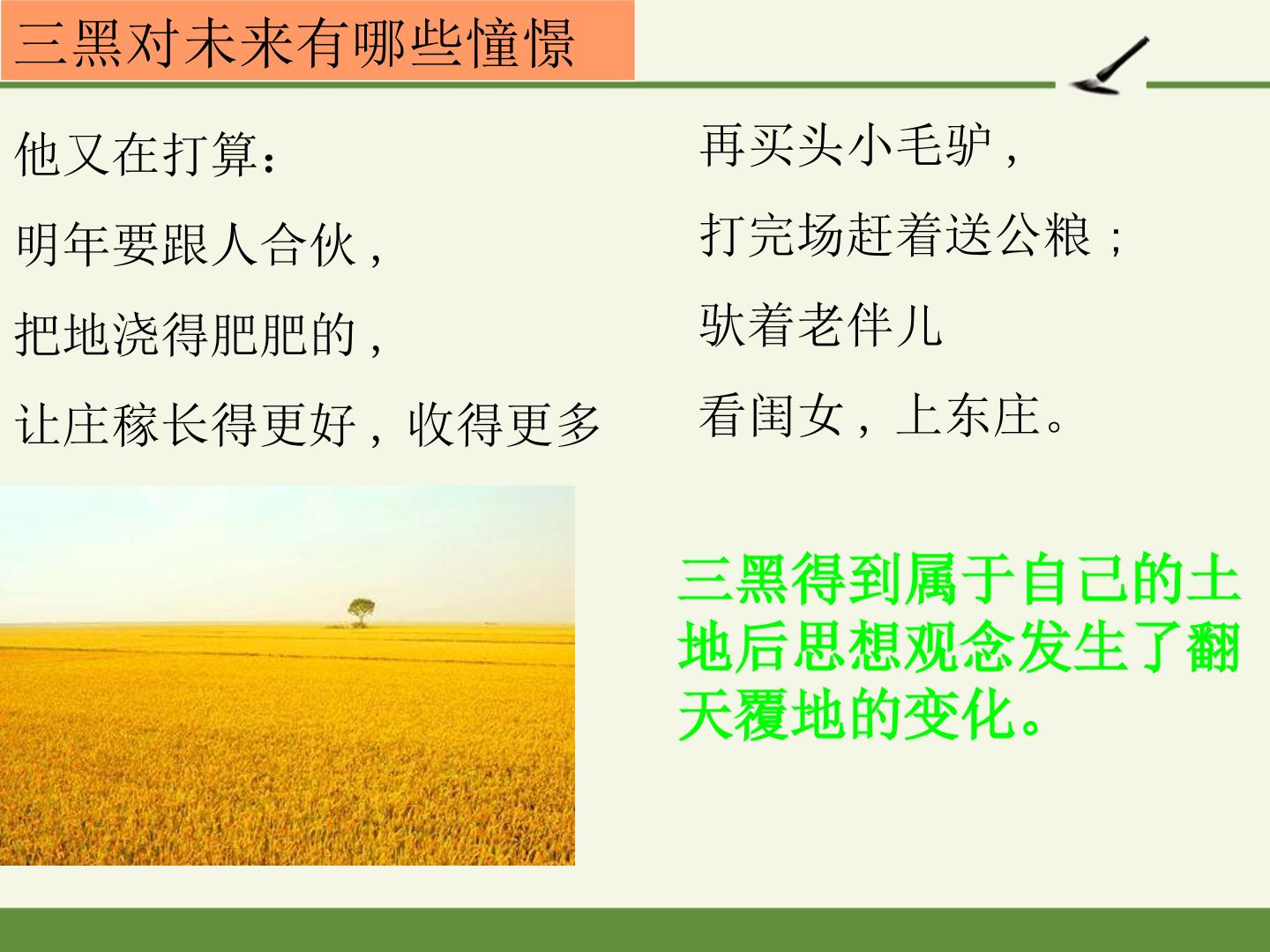 三黑对未来有哪些憧憬

他又在打算：

明年要跟人合伙，

把地浇得肥肥的，

让庄稼长得更好，收得更多

再买头小毛驴，

打完场赶着送公粮；

驮着老伴儿

看闺女，上东庄。

三黑得到属于自己的土地后思想观念发生了翻天覆地的变化。